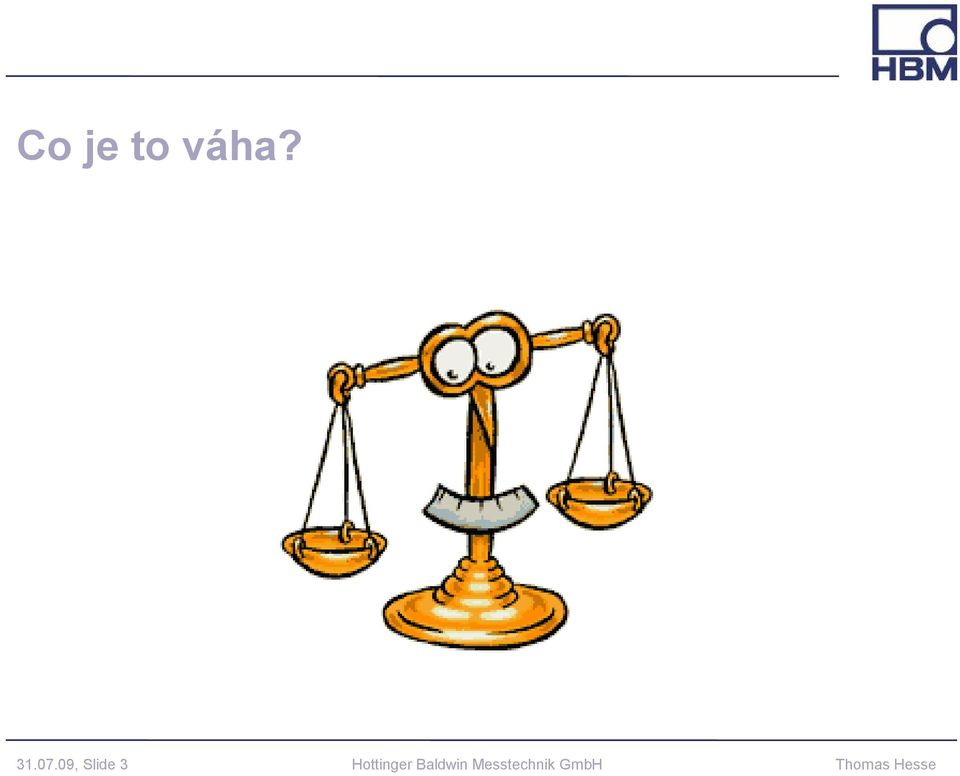 HBM

Co je to váha?

31.07.09, Slide 3

Hottinger Baldwin Messtechnik GmbH

Thomas Hesse